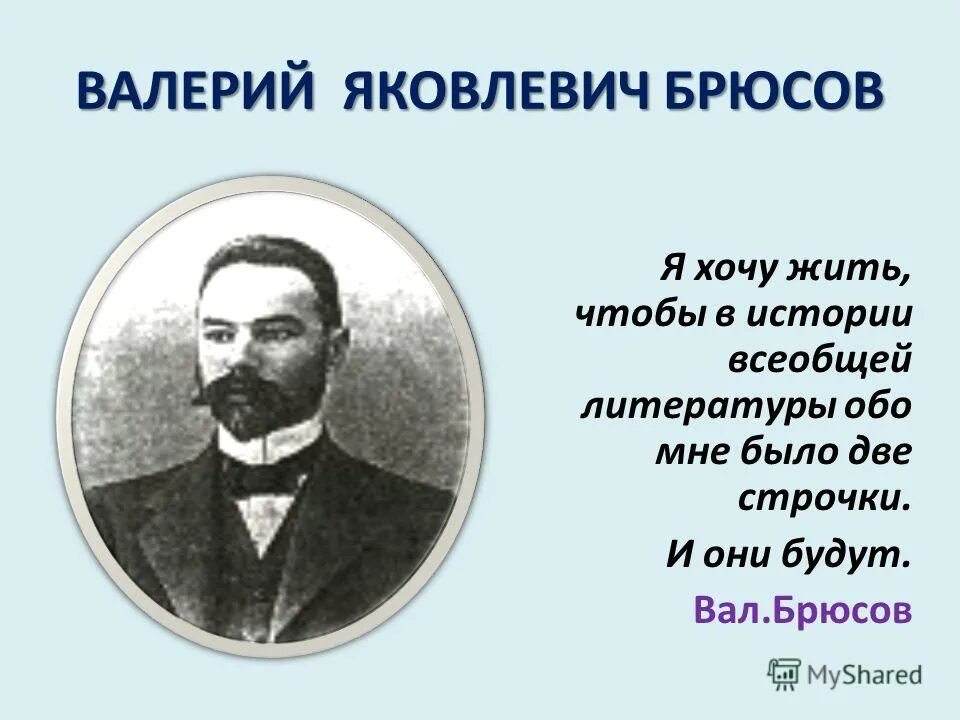 ВАЛЕРИЙ ЯКОВЛЕВИЧ БРЮСОВ

Я хочу жить, чтобы в истории всеобщей литературы обо мне было две строчки.

И они будут.

Вал.Брюсов

MyShared